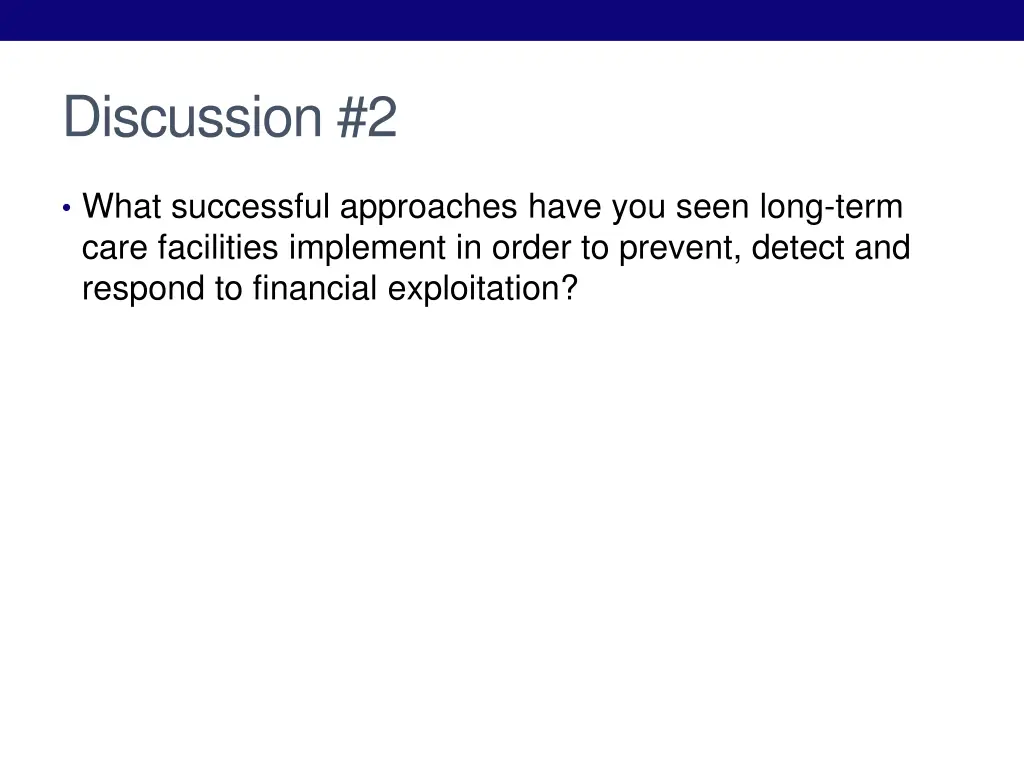 Discussion #2

• What successful approaches have you seen long-term care facilities implement in order to prevent, detect and respond to financial exploitation?